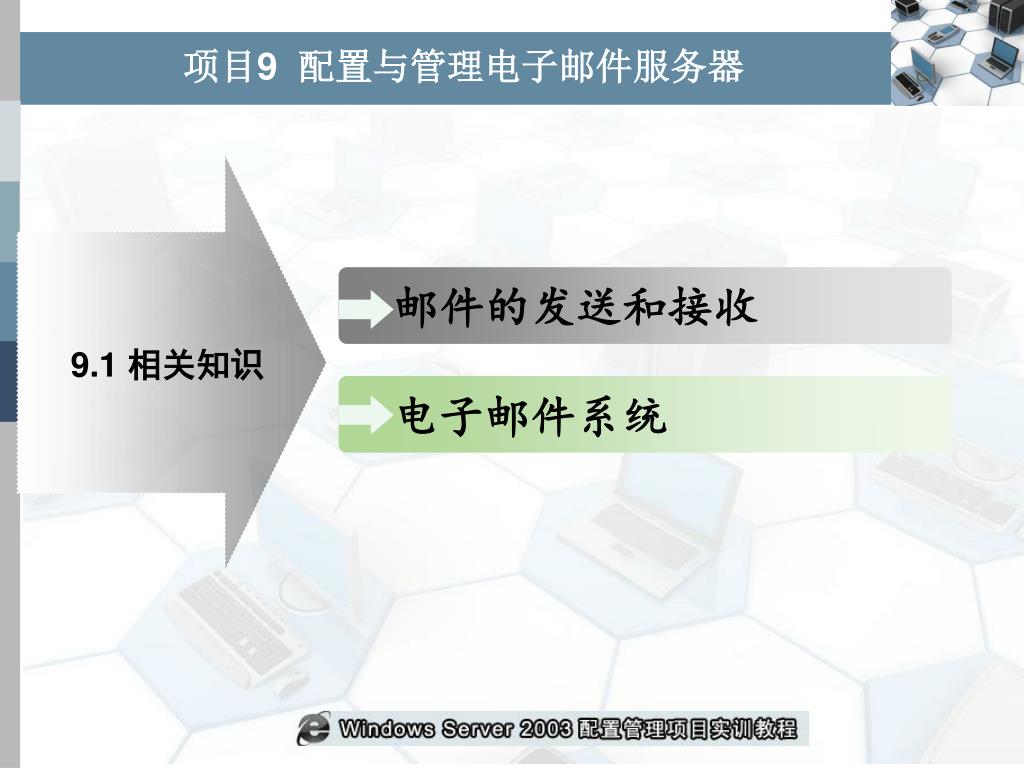 项目9 配置与管理电子邮件服务器

9.1 相关知识

邮件的发送和接收

电子邮件系统

Windows Server 2003 配置管理项目实训教程